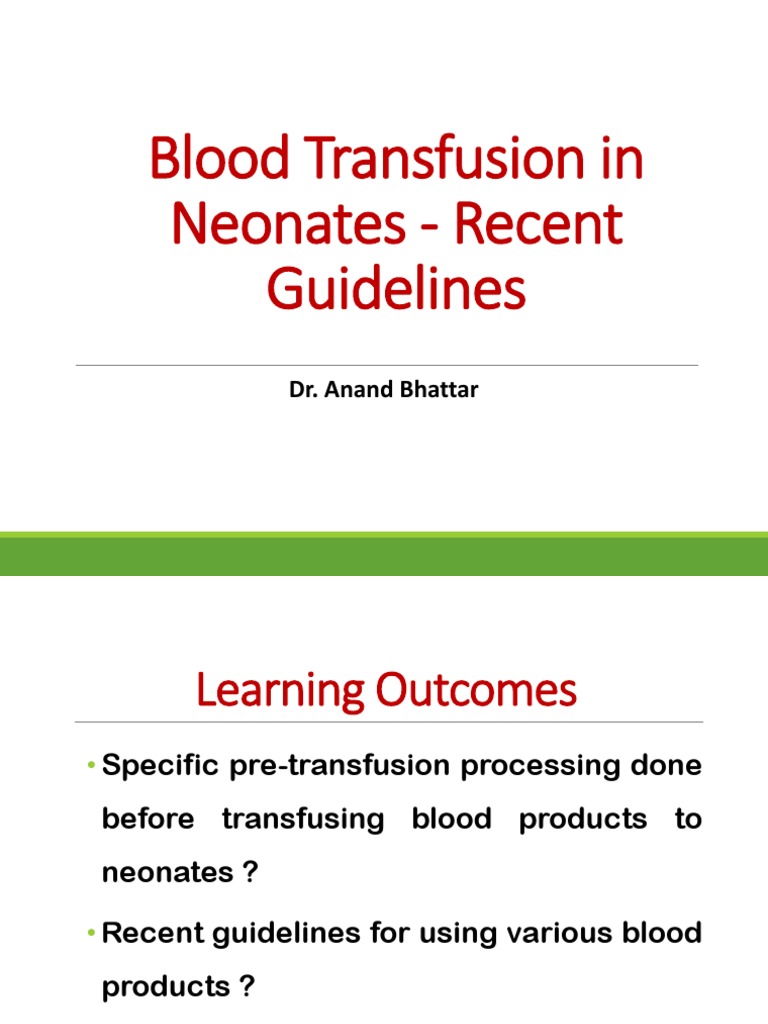 Blood Transfusion in Neonates - Recent Guidelines

Dr. Anand Bhattar

Learning Outcomes

• Specific pre-transfusion processing done before transfusing blood products to neonates ?

• Recent guidelines for using various blood products ?